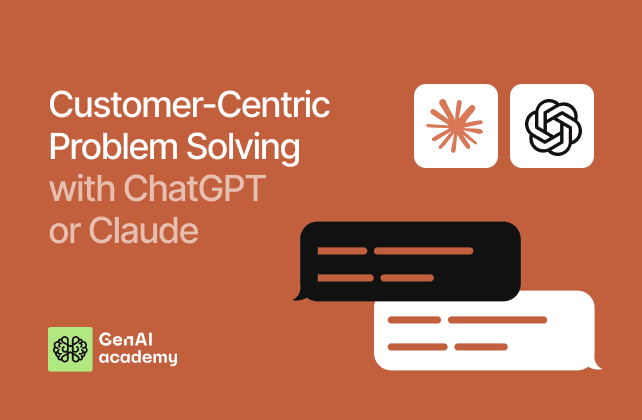 Customer-Centric Problem Solving with ChatGPT or Claude

GenAI academy